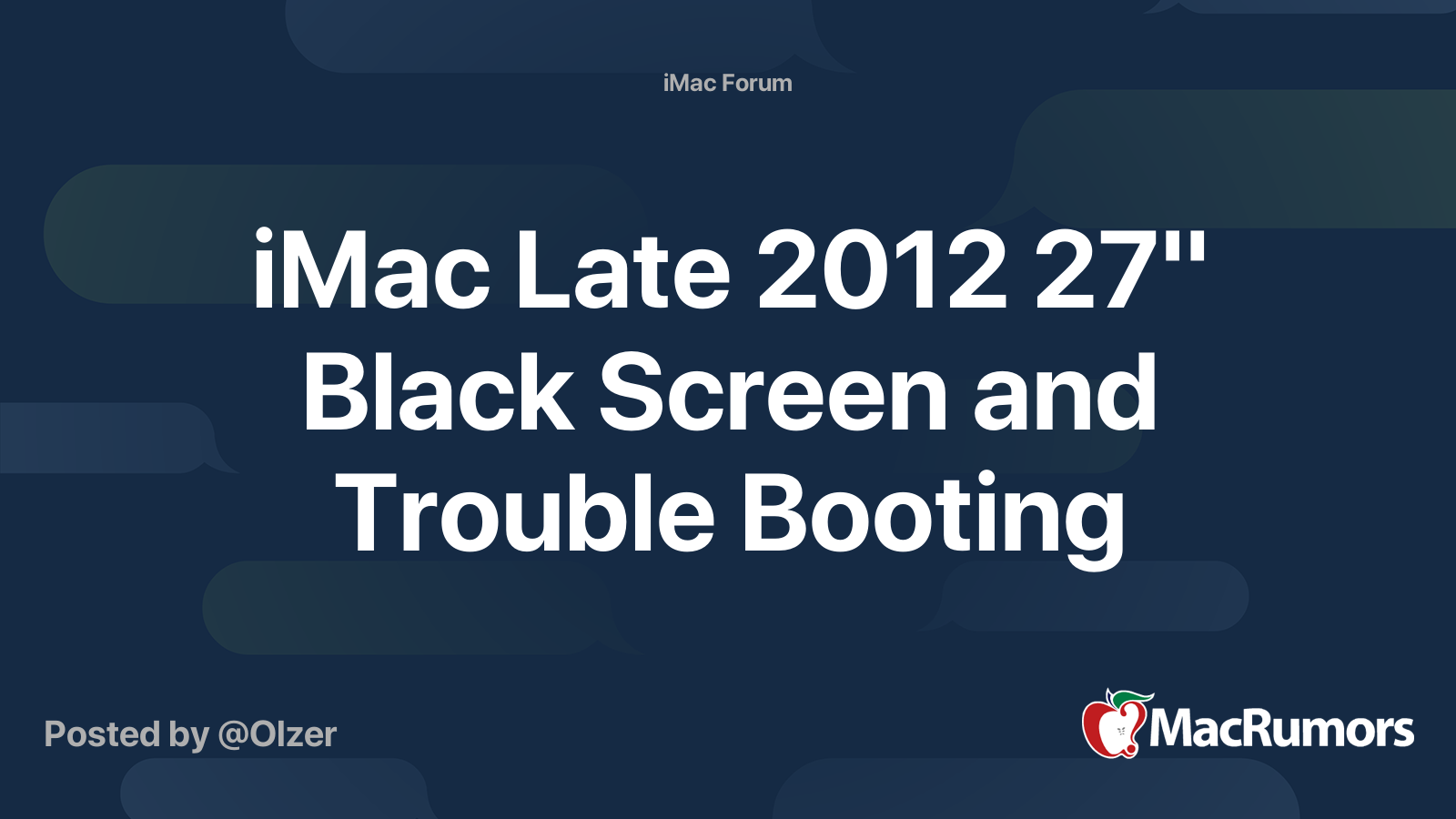 iMac Forum

iMac Late 2012 27" Black Screen and Trouble Booting

Posted by @Olzer

MacRumors